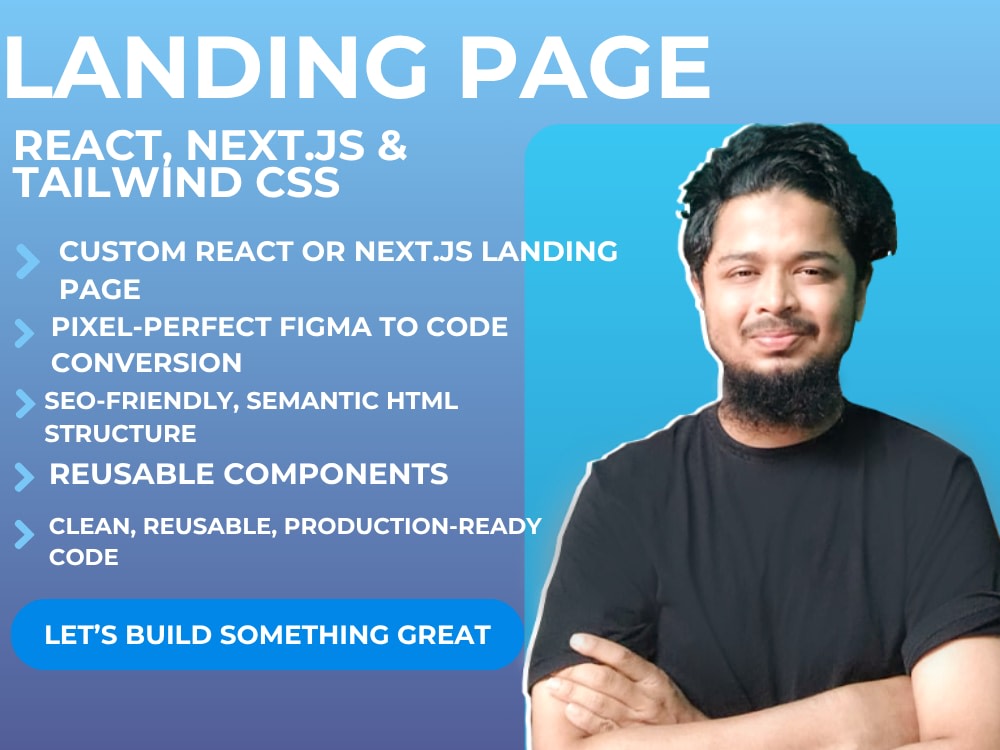 LANDING PAGE

REACT, NEXT.JS & TAILWIND CSS

CUSTOM REACT OR NEXT.JS LANDING PAGE

PIXEL-PERFECT FIGMA TO CODE CONVERSION

SEO-FRIENDLY, SEMANTIC HTML STRUCTURE

REUSABLE COMPONENTS

CLEAN, REUSABLE, PRODUCTION-READY CODE

LET'S BUILD SOMETHING GREAT